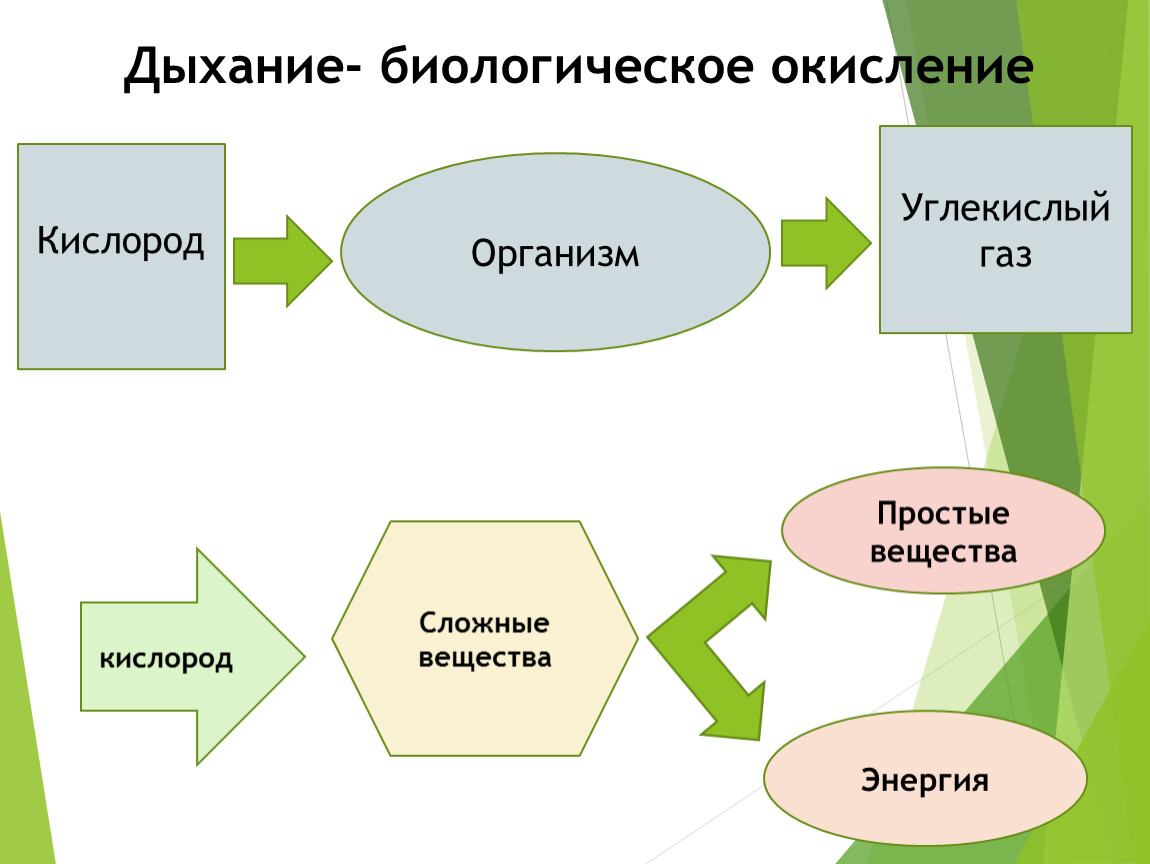 Дыхание- биологическое окисление

Кислород

Организм

Углекислый газ

кислород

Сложные вещества

Простые вещества

Энергия